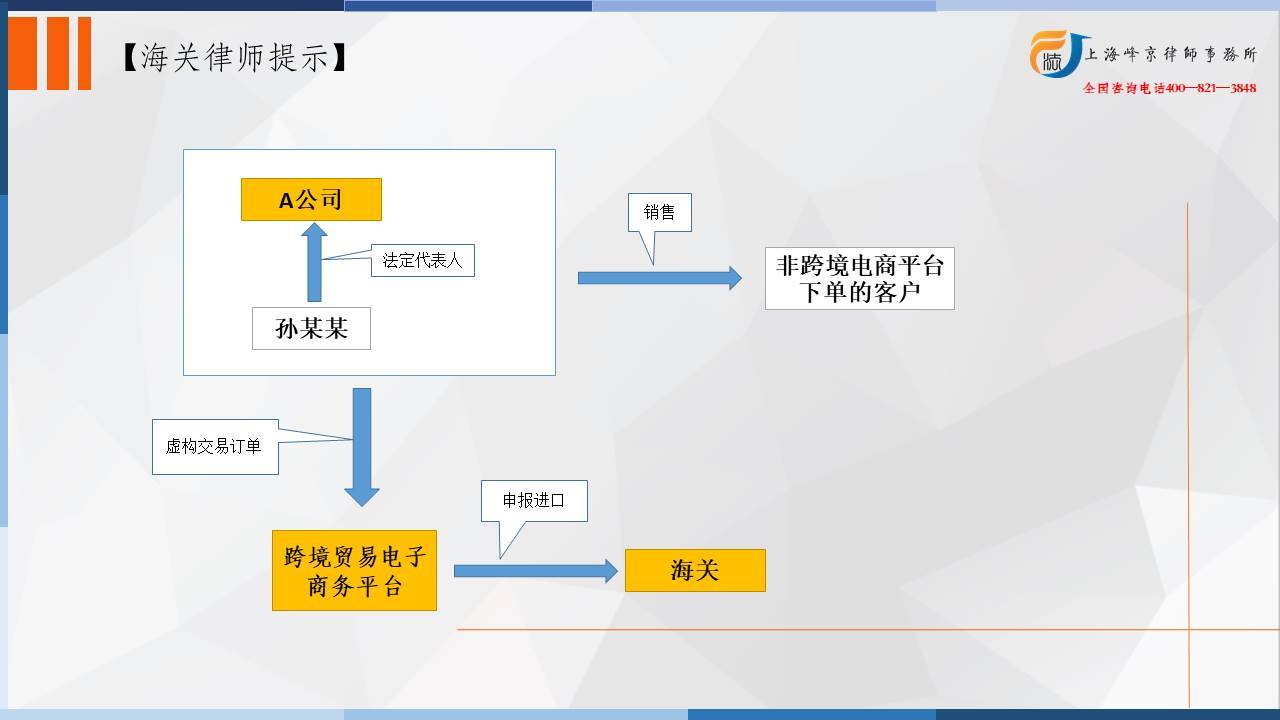 【海关律师提示】

上海峰京律師事務所
全国咨询电话400—821—3848

A公司

法定代表人

孙某某

销售

非跨境电商平台下单的客户

虚构交易订单

申报进口

跨境贸易电子商务平台

海关